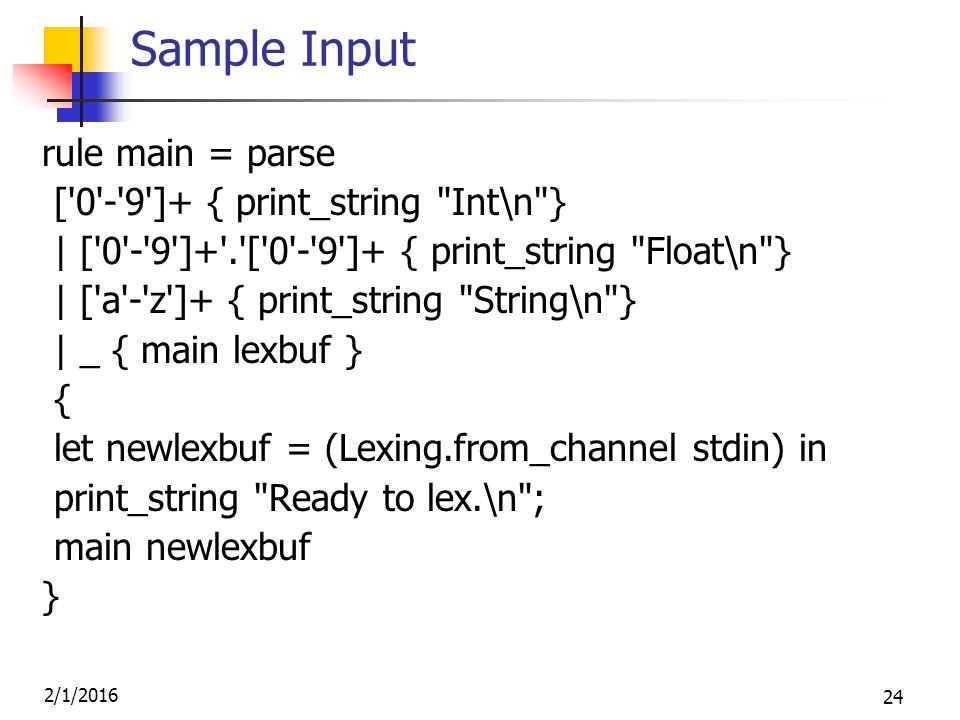 Sample Input

rule main = parse
['0'-'9']+ { print_string "Int\n"}
| ['0'-'9']+'.'['0'-'9']+ { print_string "Float\n"}
| ['a'-'z']+ { print_string "String\n"}
| _ { main lexbuf }
{
let newlexbuf = (Lexing.from_channel stdin) in
print_string "Ready to lex.\n";
main newlexbuf
}

2/1/2016

24